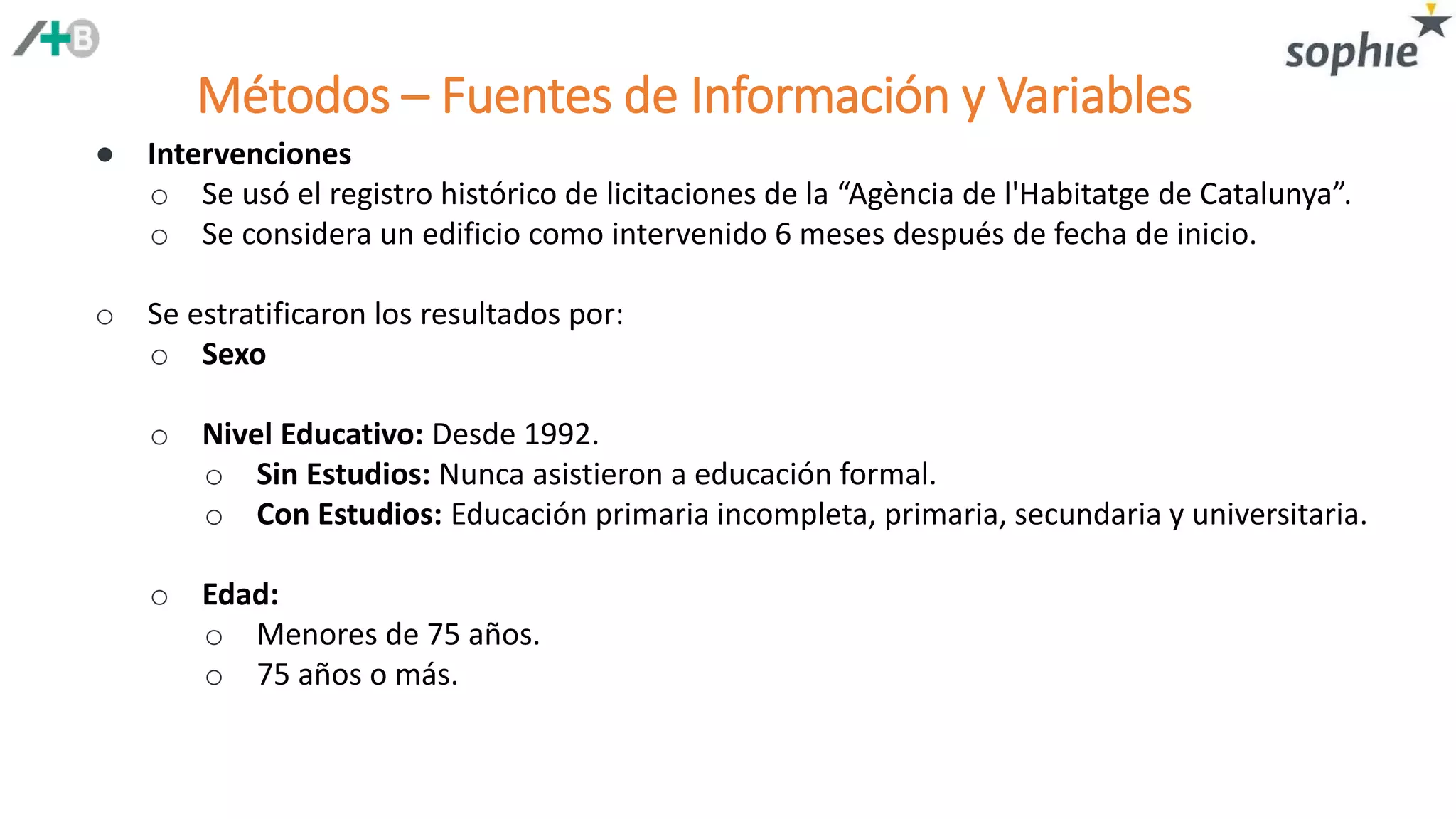 +B

sophie

Métodos – Fuentes de Información y Variables

● Intervenciones
○ Se usó el registro histórico de licitaciones de la “Agència de l'Habitatge de Catalunya”.
○ Se considera un edificio como intervenido 6 meses después de fecha de inicio.

○ Se estratificaron los resultados por:
○ Sexo

○ Nivel Educativo: Desde 1992.
○ Sin Estudios: Nunca asistieron a educación formal.
○ Con Estudios: Educación primaria incompleta, primaria, secundaria y universitaria.

○ Edad:
○ Menores de 75 años.
○ 75 años o más.